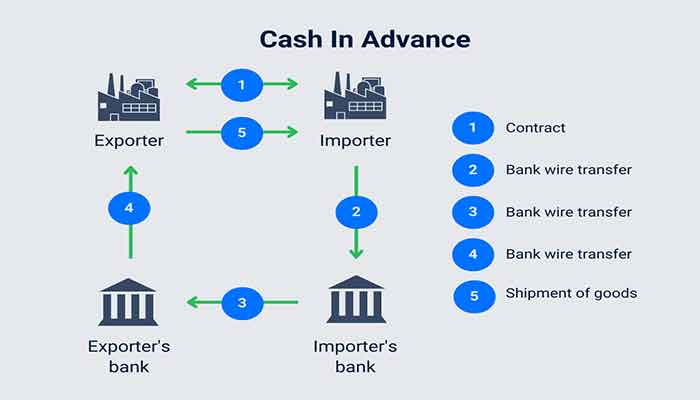 Cash In Advance

1

Exporter

5

Importer

4

2

3

Exporter's bank

Importer's bank

1 Contract

2 Bank wire transfer

3 Bank wire transfer

4 Bank wire transfer

5 Shipment of goods